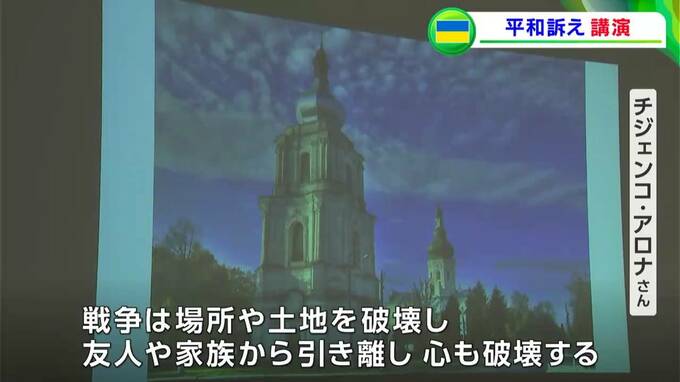 平和訴え 講演

チジェンコ・アロナさん

戦争は場所や土地を破壊し
友人や家族から引き離し 心も破壊する